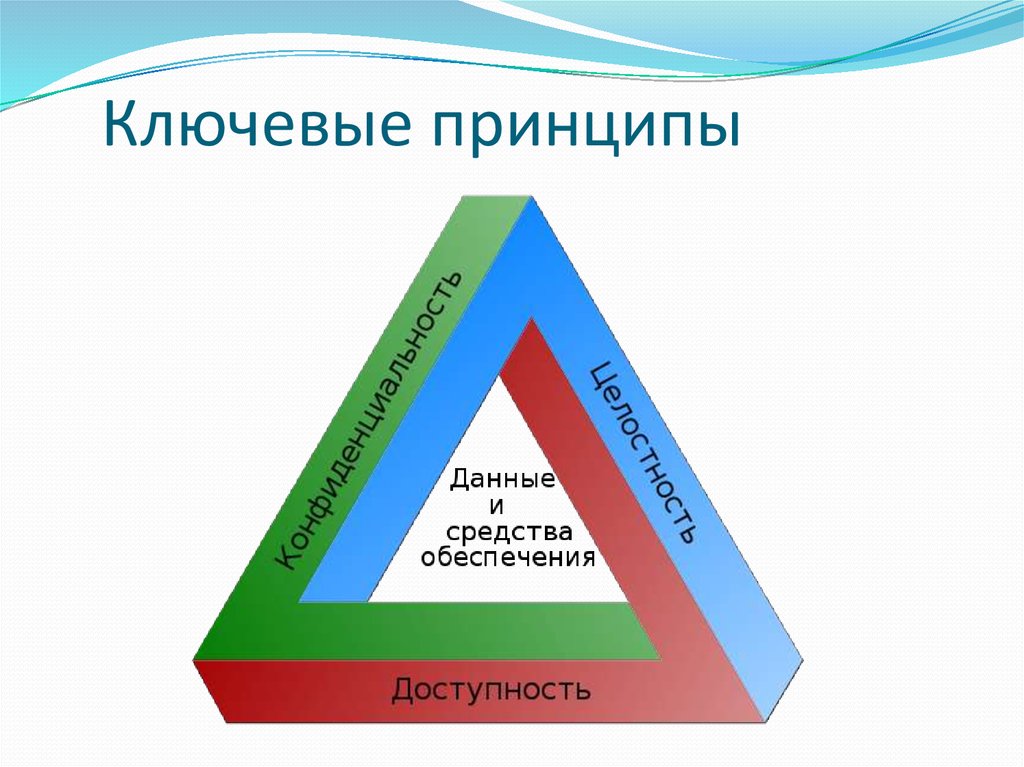 Ключевые принципы

Конфиденциальность

Целостность

Данные
и
средства
обеспечения

Доступность